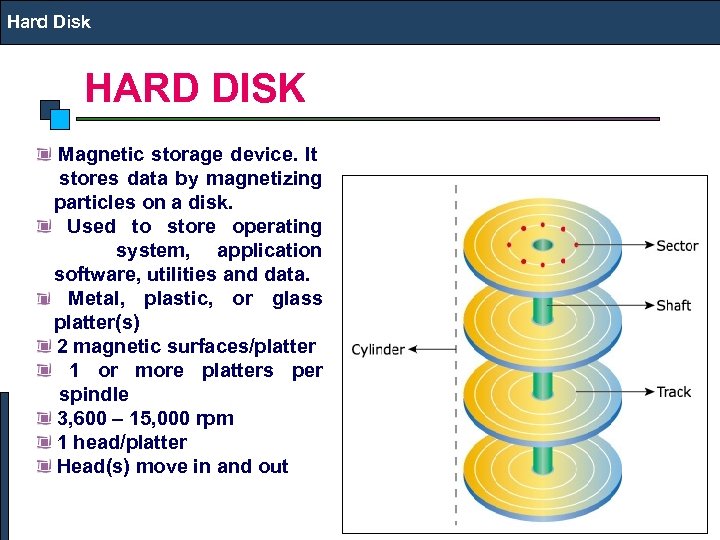 Hard Disk

HARD DISK

Magnetic storage device. It stores data by magnetizing particles on a disk.
Used to store operating system, application software, utilities and data.
Metal, plastic, or glass platter(s)
2 magnetic surfaces/platter
1 or more platters per spindle
3,600 – 15,000 rpm
1 head/platter
Head(s) move in and out

Sector
Shaft
Cylinder
Track